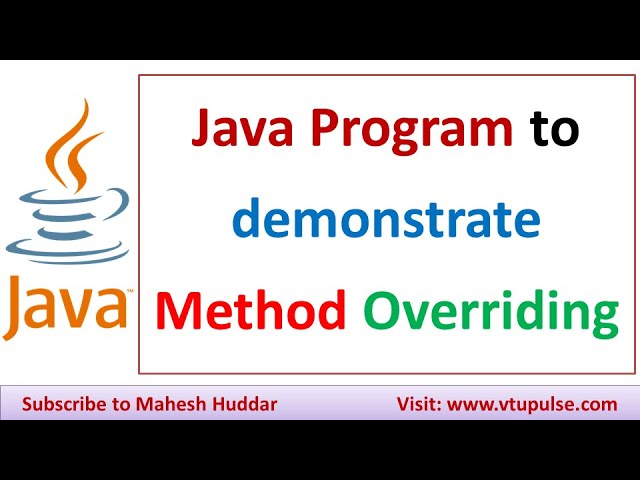 Java™

Java Program to demonstrate Method Overriding

Subscribe to Mahesh Huddar

Visit: www.vtupulse.com